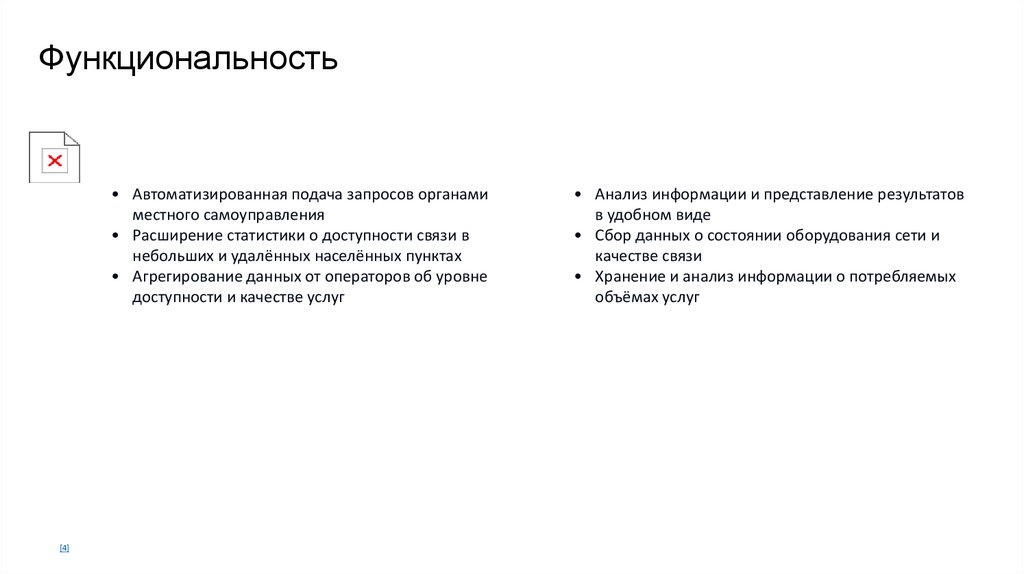 Функциональность

• Автоматизированная подача запросов органами местного самоуправления
• Расширение статистики о доступности связи в небольших и удалённых населённых пунктах
• Агрегирование данных от операторов об уровне доступности и качестве услуг

• Анализ информации и представление результатов в удобном виде
• Сбор данных о состоянии оборудования сети и качестве связи
• Хранение и анализ информации о потребляемых объёмах услуг

[4]